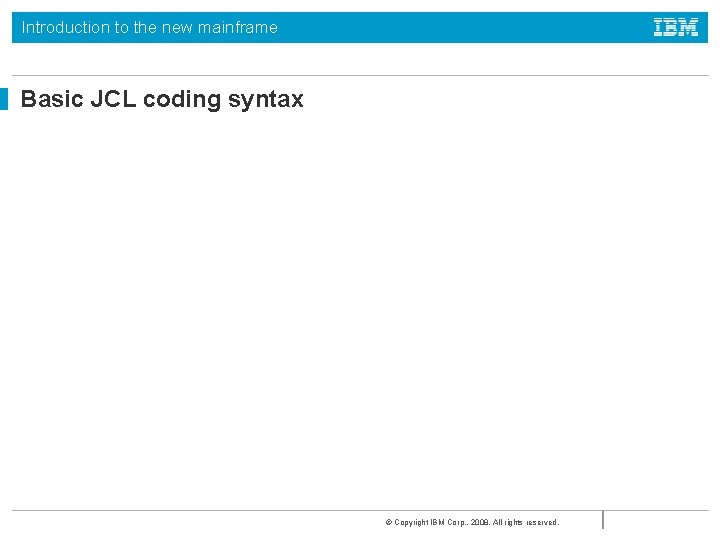 Introduction to the new mainframe

IBM

Basic JCL coding syntax

© Copyright IBM Corp., 2008. All rights reserved.